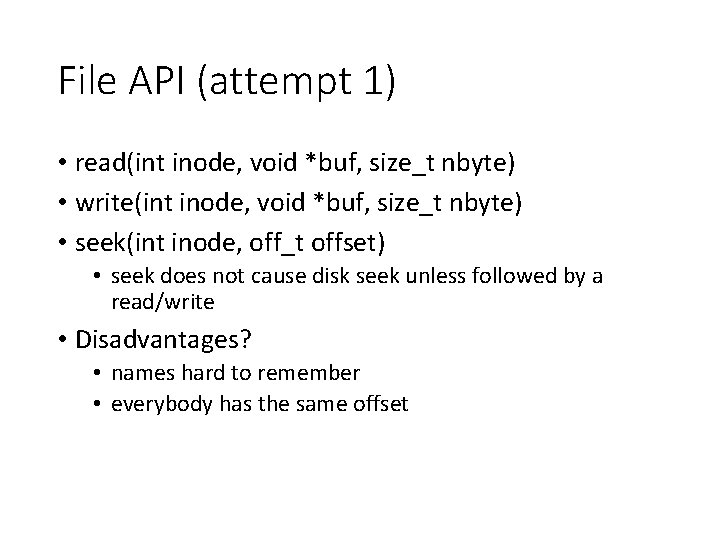 File API (attempt 1)

• read(int inode, void *buf, size_t nbyte)
• write(int inode, void *buf, size_t nbyte)
• seek(int inode, off_t offset)
  • seek does not cause disk seek unless followed by a read/write
• Disadvantages?
  • names hard to remember
  • everybody has the same offset